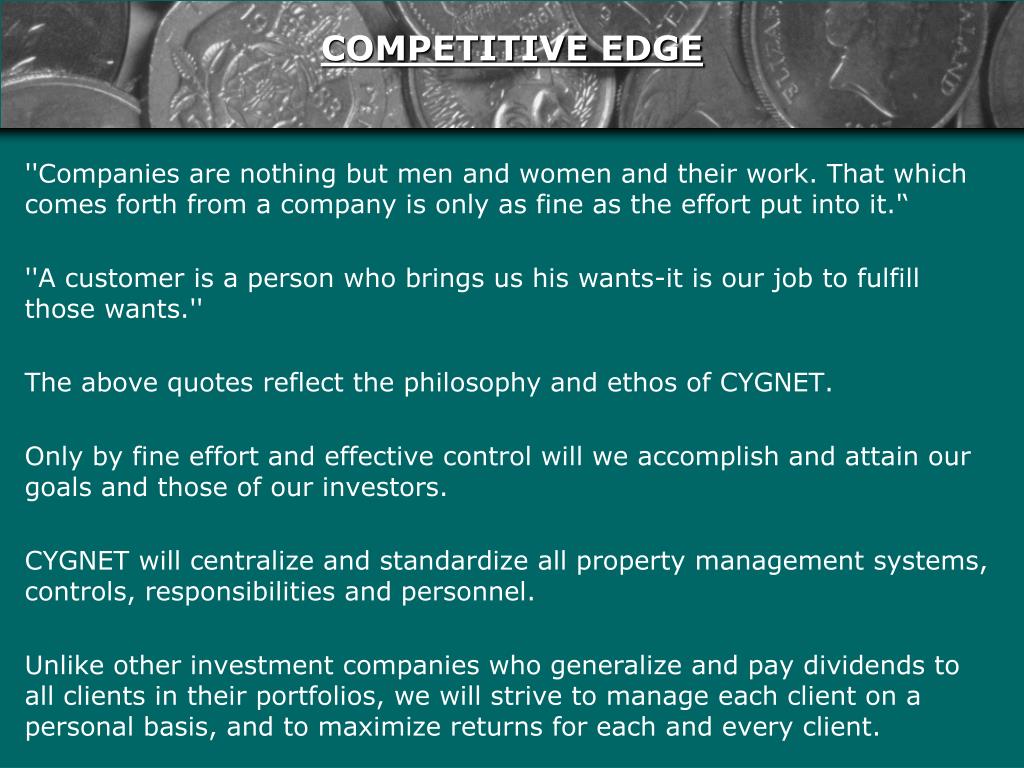 COMPETITIVE EDGE

''Companies are nothing but men and women and their work. That which comes forth from a company is only as fine as the effort put into it.“

''A customer is a person who brings us his wants-it is our job to fulfill those wants.''

The above quotes reflect the philosophy and ethos of CYGNET.

Only by fine effort and effective control will we accomplish and attain our goals and those of our investors.

CYGNET will centralize and standardize all property management systems, controls, responsibilities and personnel.

Unlike other investment companies who generalize and pay dividends to all clients in their portfolios, we will strive to manage each client on a personal basis, and to maximize returns for each and every client.